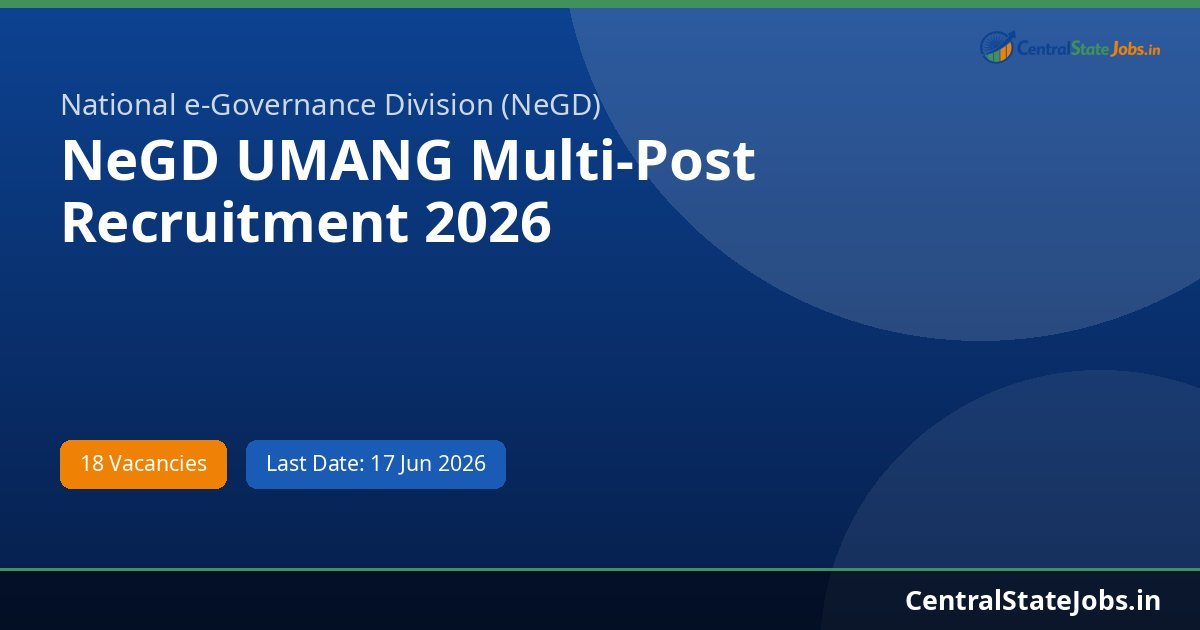 CentralStateJobs.in

National e-Governance Division (NeGD)

NeGD UMANG Multi-Post Recruitment 2026

18 Vacancies

Last Date: 17 Jun 2026

CentralStateJobs.in